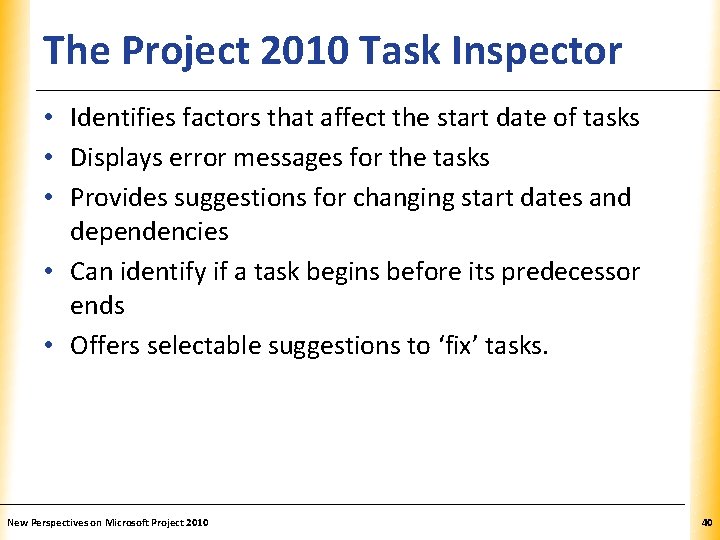 The Project 2010 Task Inspector

• Identifies factors that affect the start date of tasks
• Displays error messages for the tasks
• Provides suggestions for changing start dates and dependencies
• Can identify if a task begins before its predecessor ends
• Offers selectable suggestions to ‘fix’ tasks.

New Perspectives on Microsoft Project 2010

40